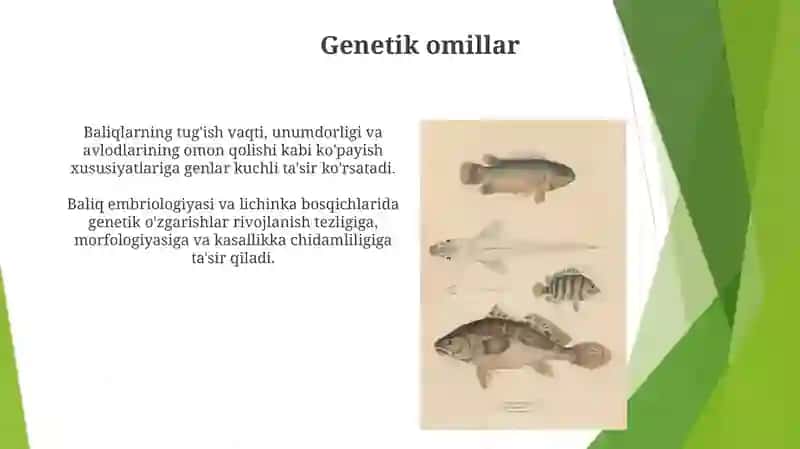 Genetik omillar

Baliqlarning tug'ish vaqti, unumdorligi va avlodlarining omon qolishi kabi ko'payish xususiyatlariga genlar kuchli ta'sir ko'rsatadi.

Baliq embriologiyasi va lichinka bosqichlarida genetik o'zgarishlar rivojlanish tezligiga, morfologiyasiga va kasallikka chidamliligiga ta'sir qiladi.